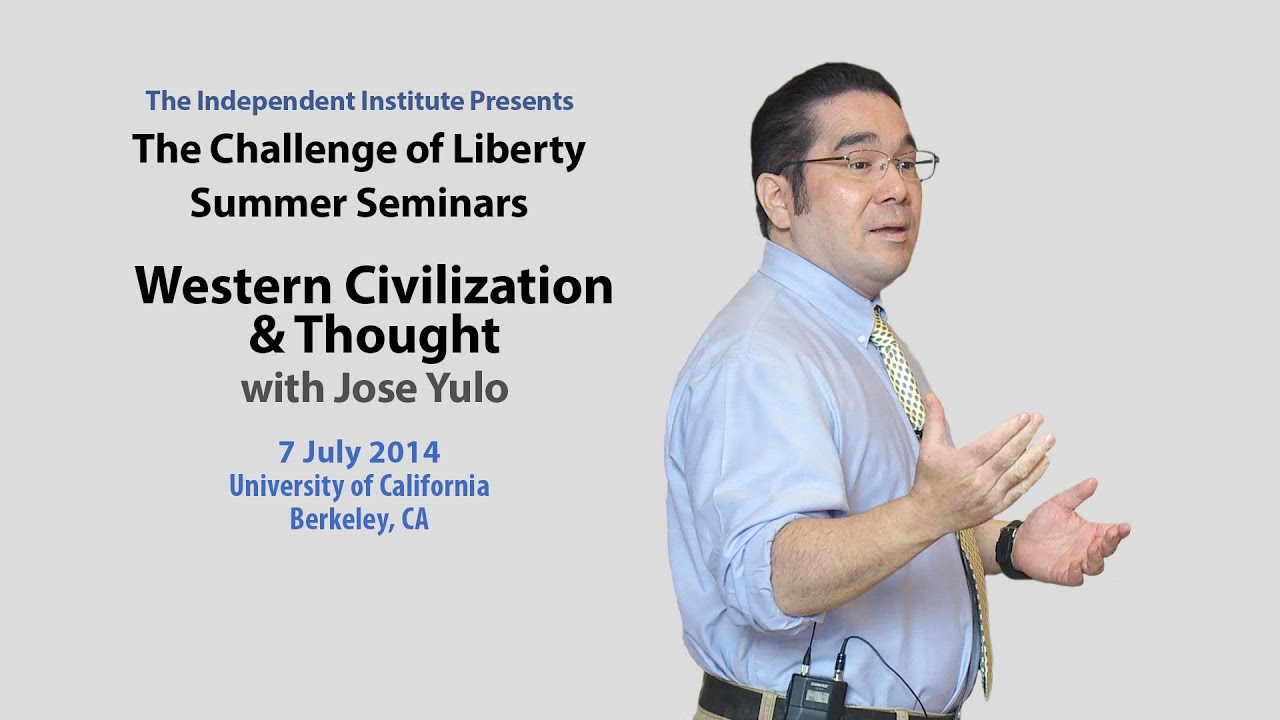 The Independent Institute Presents
The Challenge of Liberty
Summer Seminars

Western Civilization
& Thought
with Jose Yulo

7 July 2014
University of California
Berkeley, CA